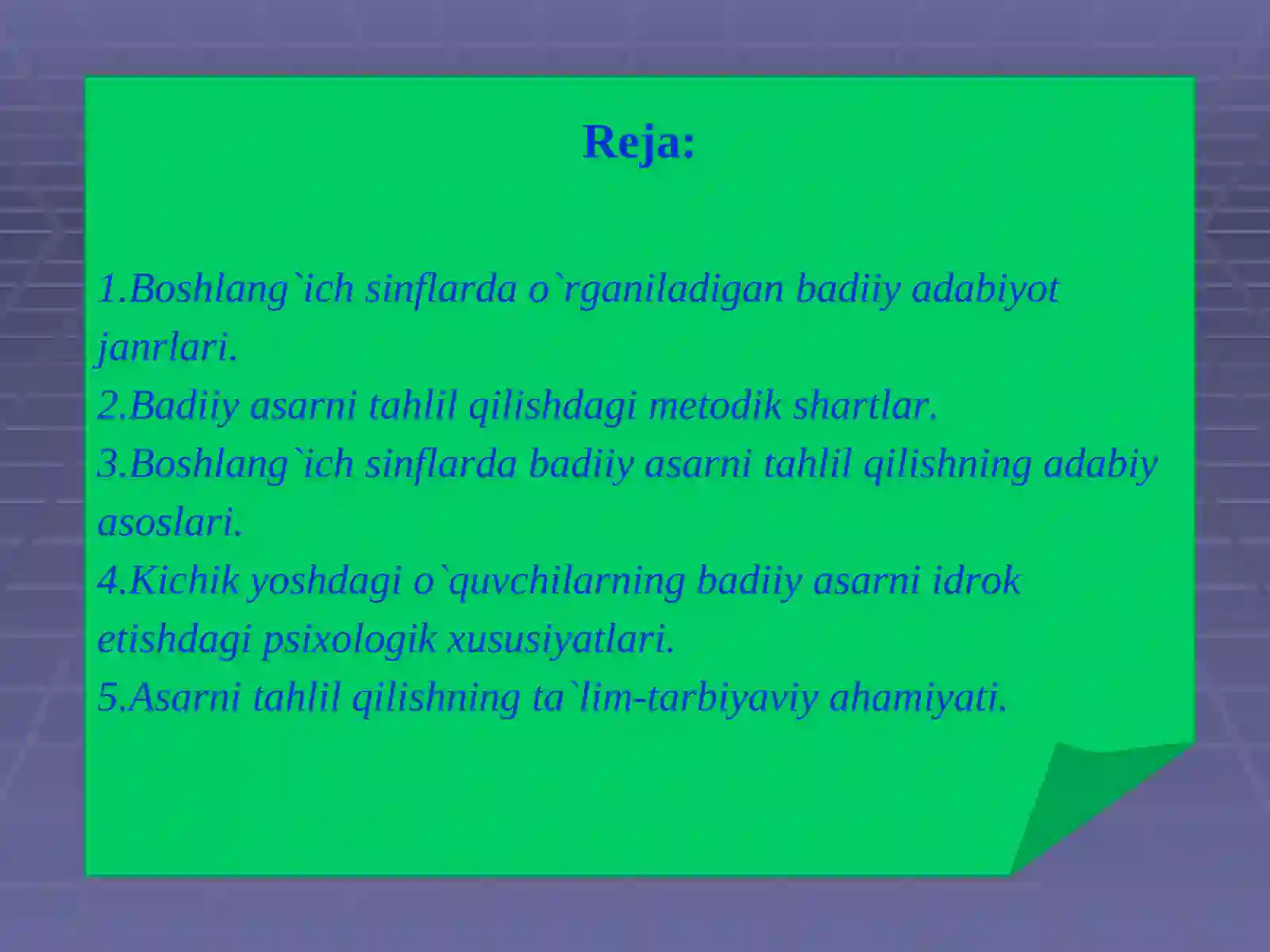 Reja:

1.Boshlang`ich sinflarda o`rganiladigan badiiy adabiyot janrlari.
2.Badiiy asarni tahlil qilishdagi metodik shartlar.
3.Boshlang`ich sinflarda badiiy asarni tahlil qilishning adabiy asoslari.
4.Kichik yoshdagi o`quvchilarning badiiy asarni idrok etishdagi psixologik xususiyatlari.
5.Asarni tahlil qilishning ta`lim-tarbiyaviy ahamiyati.